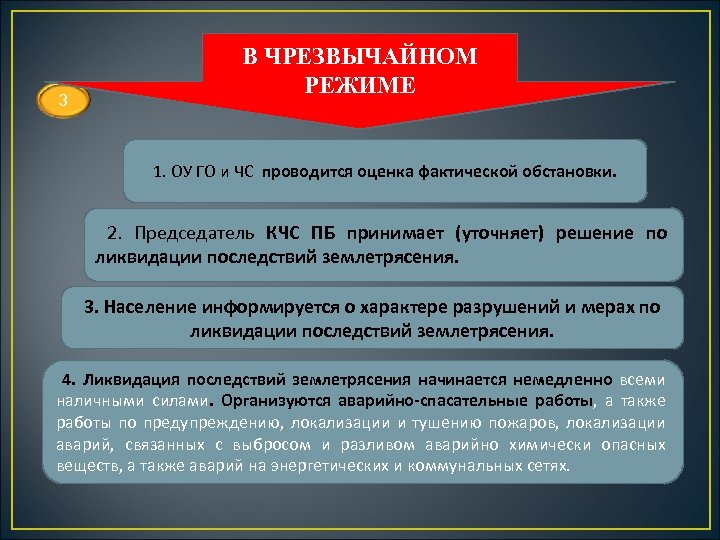 В ЧРЕЗВЫЧАЙНОМ РЕЖИМЕ

3

1. ОУ ГО и ЧС проводится оценка фактической обстановки.

2. Председатель КЧС ПБ принимает (уточняет) решение по ликвидации последствий землетрясения.

3. Население информируется о характере разрушений и мерах по ликвидации последствий землетрясения.

4. Ликвидация последствий землетрясения начинается немедленно всеми наличными силами. Организуются аварийно-спасательные работы, а также работы по предупреждению, локализации и тушению пожаров, локализации аварий, связанных с выбросом и разливом аварийно химически опасных веществ, а также аварий на энергетических и коммунальных сетях.